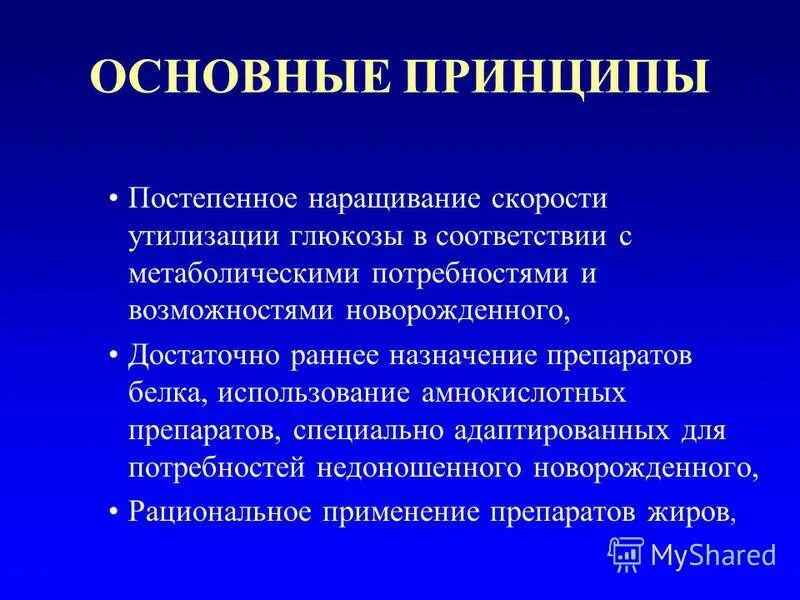 ОСНОВНЫЕ ПРИНЦИПЫ

• Постепенное наращивание скорости утилизации глюкозы в соответствии с метаболическими потребностями и возможностями новорожденного,

• Достаточно раннее назначение препаратов белка, использование амнокислотных препаратов, специально адаптированных для потребностей недоношенного новорожденного,

• Рациональное применение препаратов жиров,

MyShared